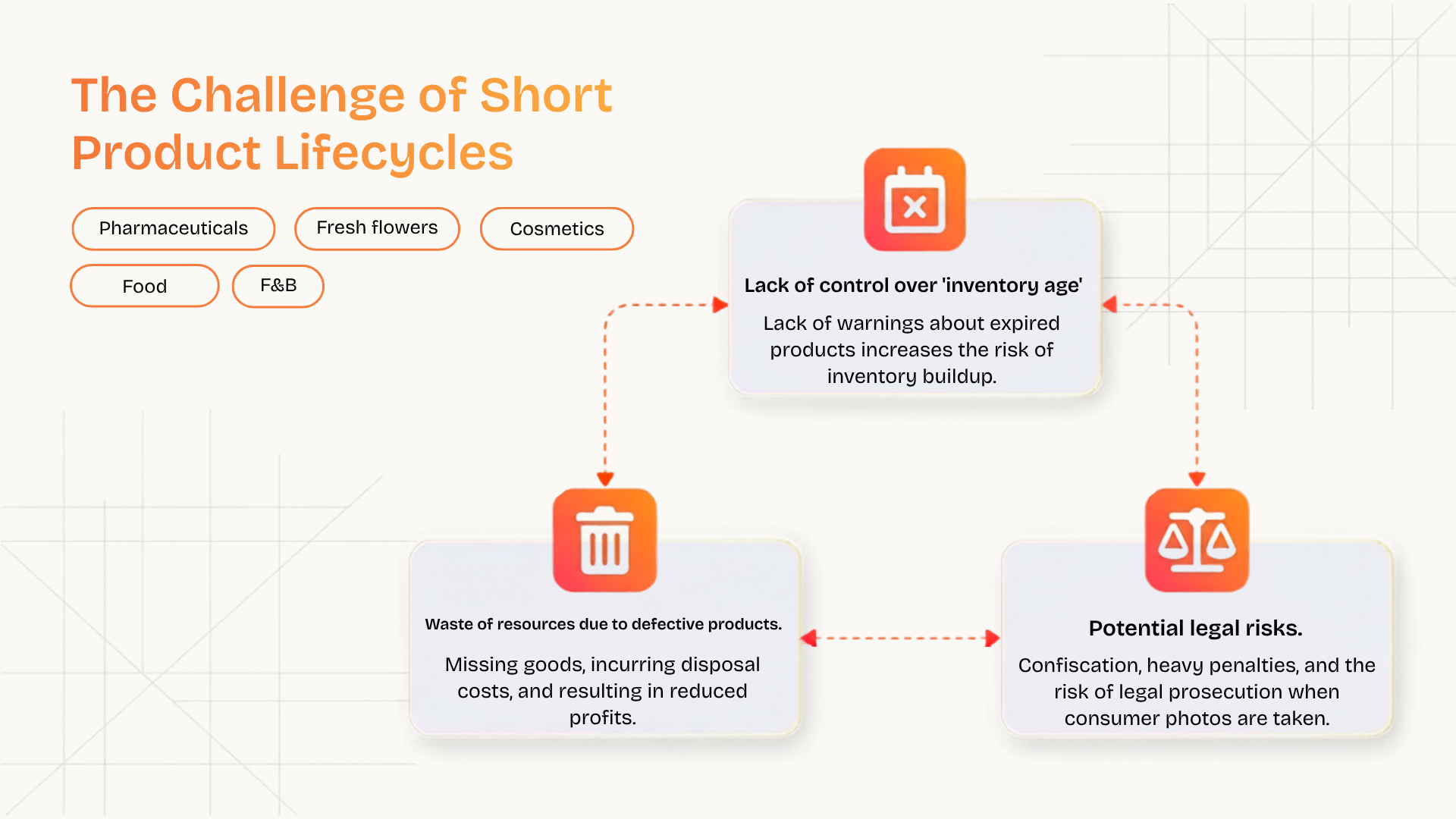 The Challenge of Short Product Lifecycles

Pharmaceuticals

Fresh flowers

Cosmetics

Food

F&B

Lack of control over 'inventory age'

Lack of warnings about expired products increases the risk of inventory buildup.

Waste of resources due to defective products.

Missing goods, incurring disposal costs, and resulting in reduced profits.

Potential legal risks.

Confiscation, heavy penalties, and the risk of legal prosecution when consumer photos are taken.